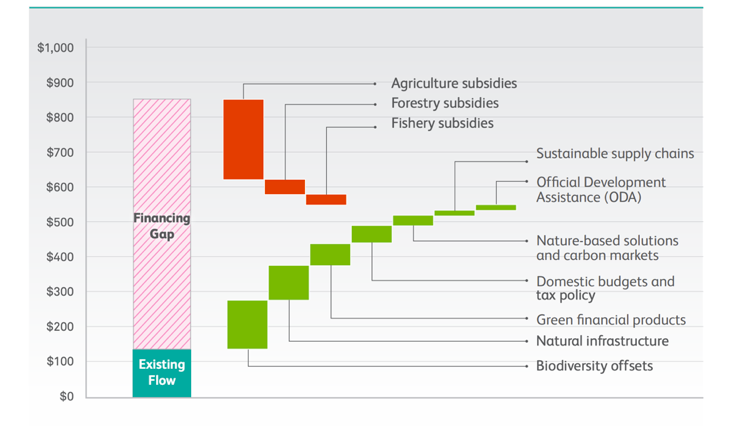 $1,000
$900
$800
$700
$600
$500
$400
$300
$200
$100
$0

Financing Gap

Existing Flow

Agriculture subsidies
Forestry subsidies
Fishery subsidies
Sustainable supply chains
Official Development Assistance (ODA)
Nature-based solutions and carbon markets
Domestic budgets and tax policy
Green financial products
Natural infrastructure
Biodiversity offsets